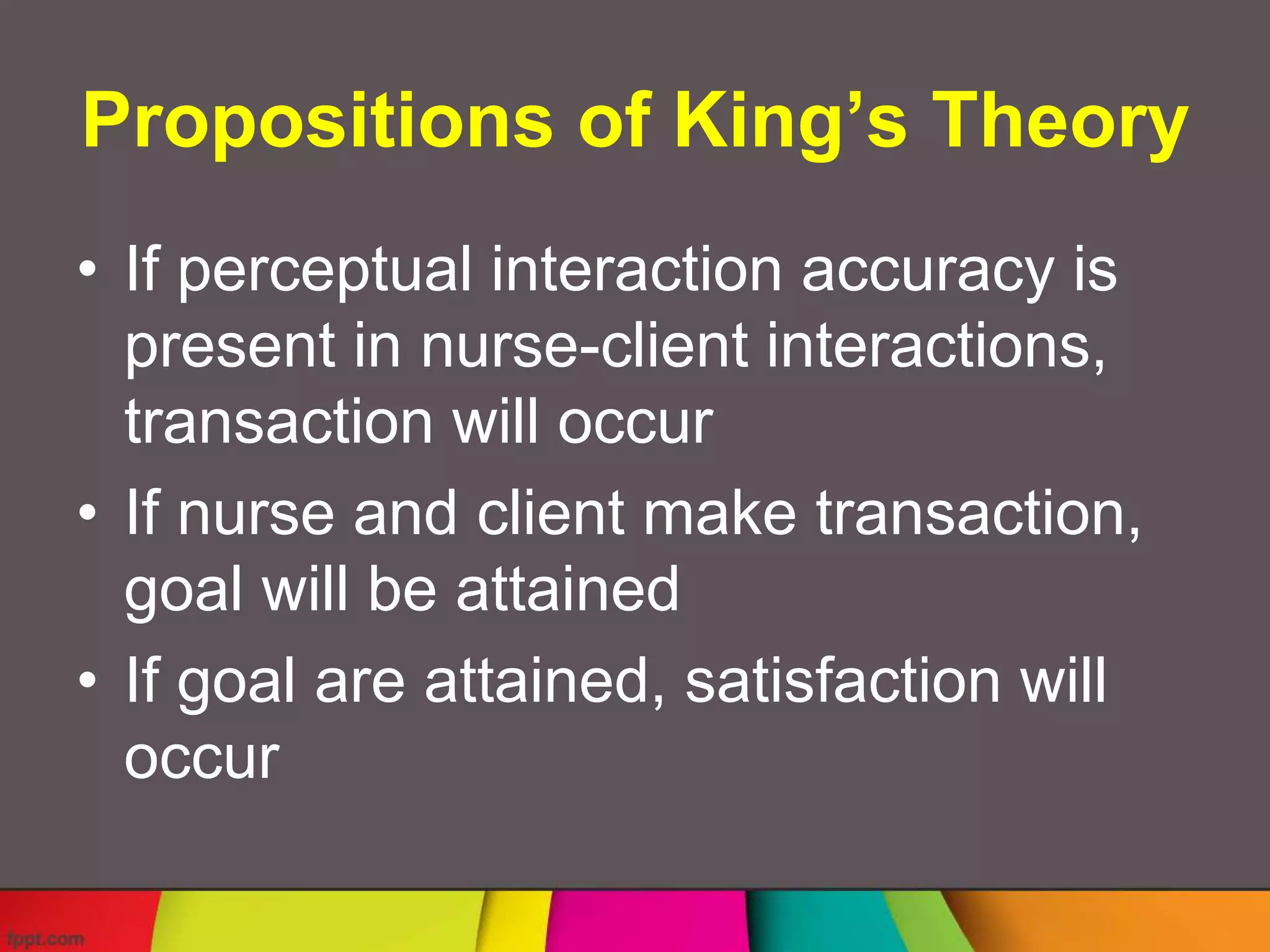 Propositions of King’s Theory

• If perceptual interaction accuracy is present in nurse-client interactions, transaction will occur

• If nurse and client make transaction, goal will be attained

• If goal are attained, satisfaction will occur

fppt.com